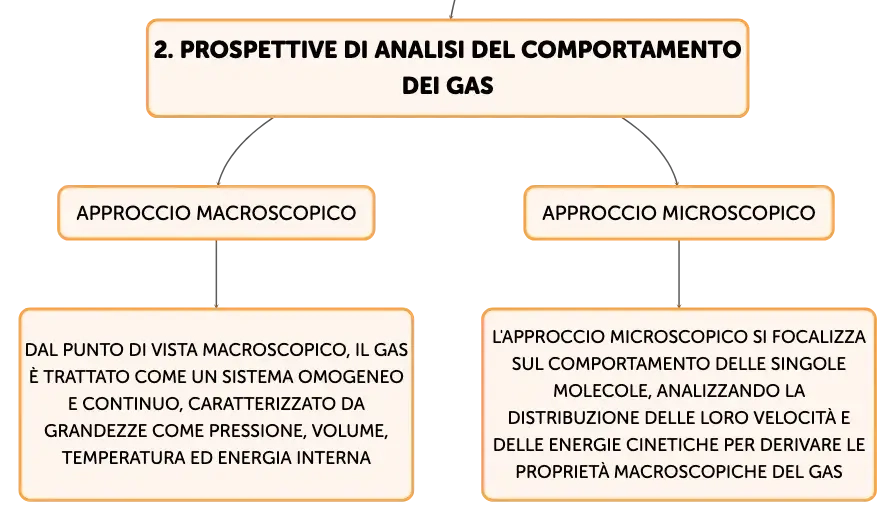 2. PROSPETTIVE DI ANALISI DEL COMPORTAMENTO DEI GAS

APPROCCIO MACROSCOPICO

DAL PUNTO DI VISTA MACROSCOPICO, IL GAS È TRATTATO COME UN SISTEMA OMOGENEO E CONTINUO, CARATTERIZZATO DA GRANDEZZE COME PRESSIONE, VOLUME, TEMPERATURA ED ENERGIA INTERNA

APPROCCIO MICROSCOPICO

L'APPROCCIO MICROSCOPICO SI FOCALIZZA SUL COMPORTAMENTO DELLE SINGOLE MOLECOLE, ANALIZZANDO LA DISTRIBUZIONE DELLE LORO VELOCITÀ E DELLE ENERGIE CINETICHE PER DERIVARE LE PROPRIETÀ MACROSCOPICHE DEL GAS